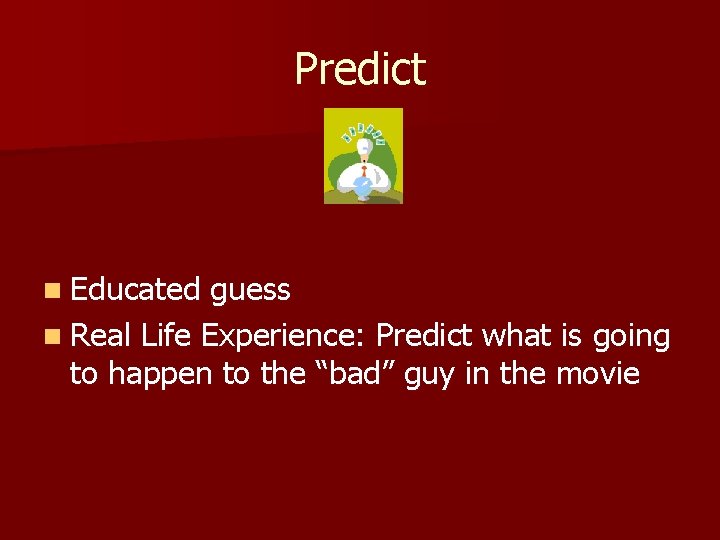 Predict

Educated guess
Real Life Experience: Predict what is going to happen to the “bad” guy in the movie